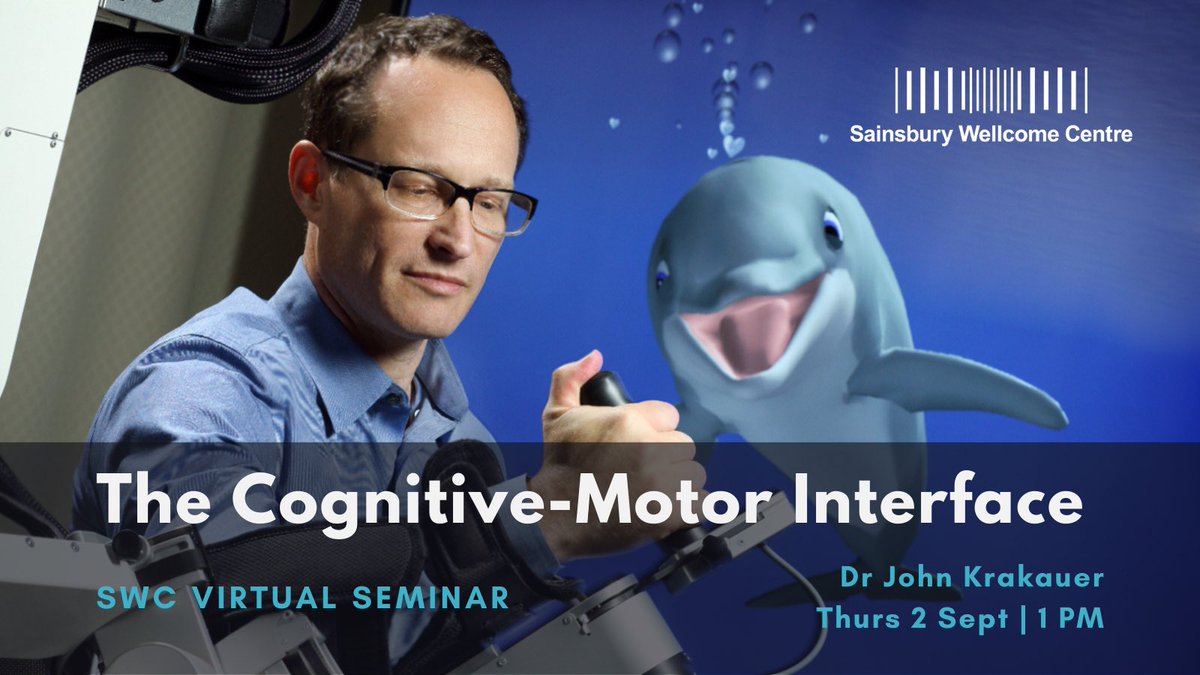 Sainsbury Wellcome Centre

The Cognitive-Motor Interface

SWC VIRTUAL SEMINAR

Dr John Krakauer
Thurs 2 Sept | 1 PM